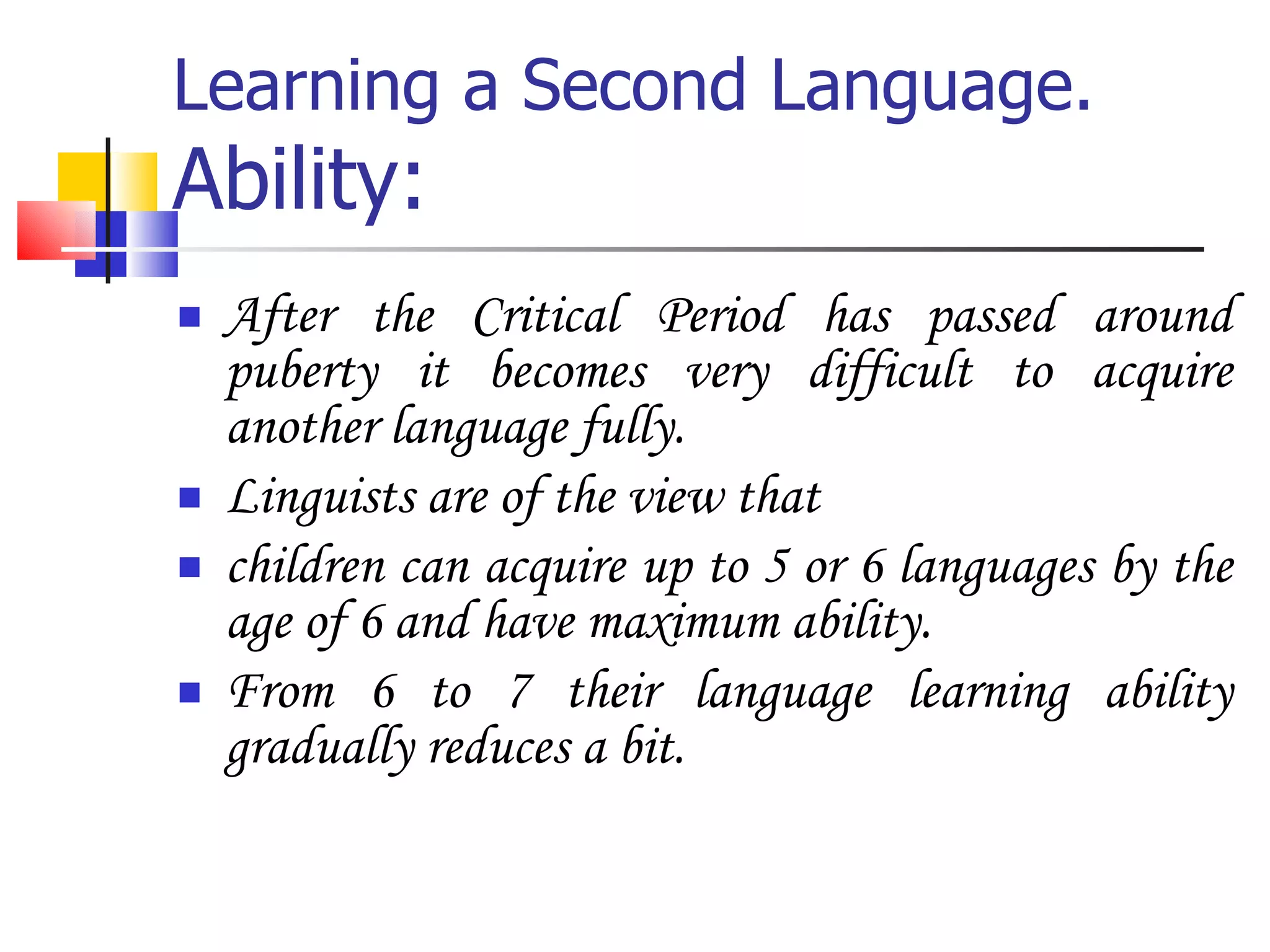 Learning a Second Language.
Ability:

- After the Critical Period has passed around puberty it becomes very difficult to acquire another language fully.
- Linguists are of the view that
- children can acquire up to 5 or 6 languages by the age of 6 and have maximum ability.
- From 6 to 7 their language learning ability gradually reduces a bit.